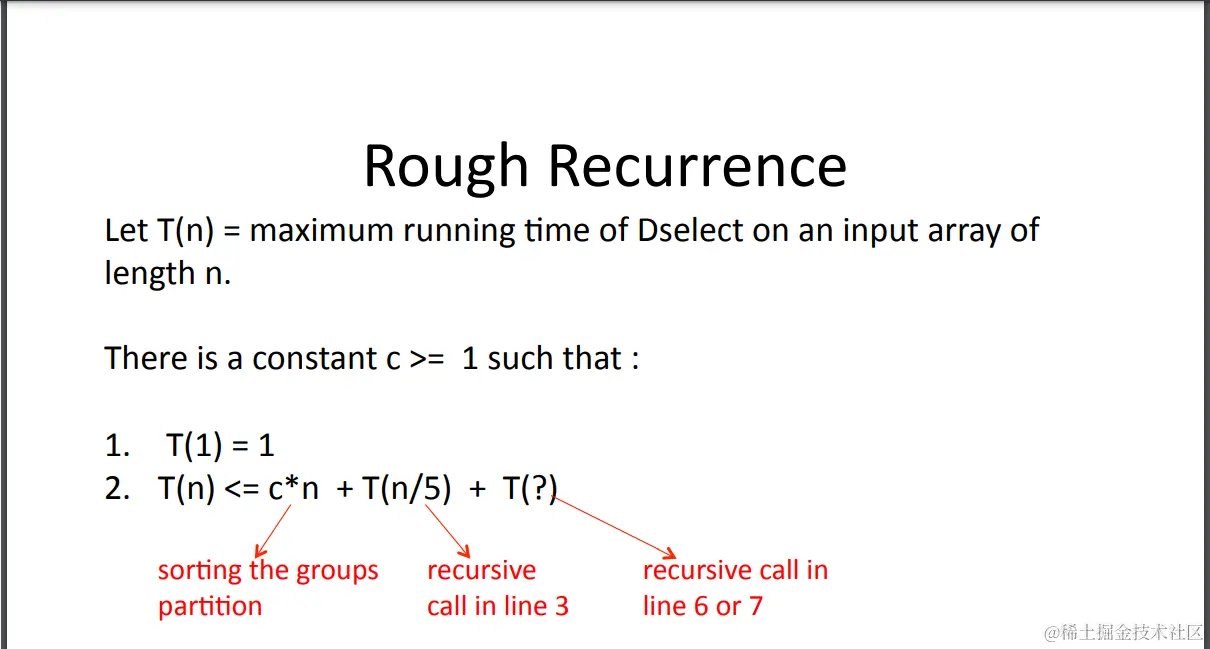 Rough Recurrence

Let T(n) = maximum running time of Dselect on an input array of length n.

There is a constant c >= 1 such that :

1. T(1) = 1
2. T(n) <= c*n + T(n/5) + T(?)

sorting the groups partition

recursive call in line 3

recursive call in line 6 or 7

@稀土掘金技术社区